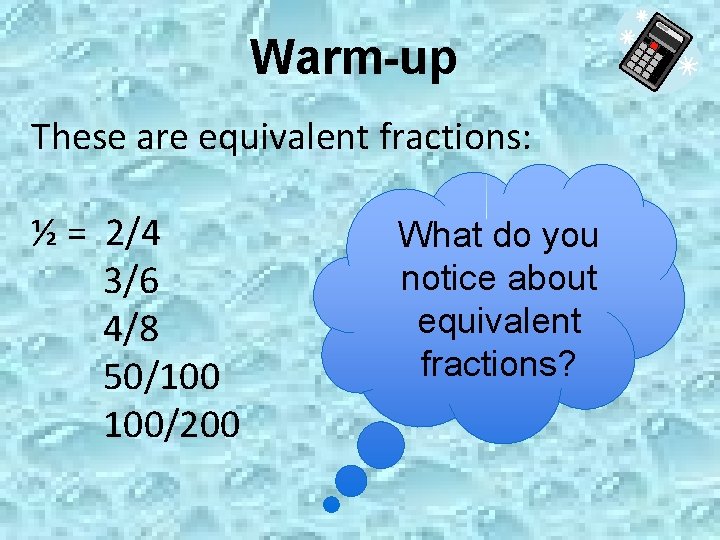 Warm-up

These are equivalent fractions:

½ = 2/4
3/6
4/8
50/100
100/200

What do you notice about equivalent fractions?